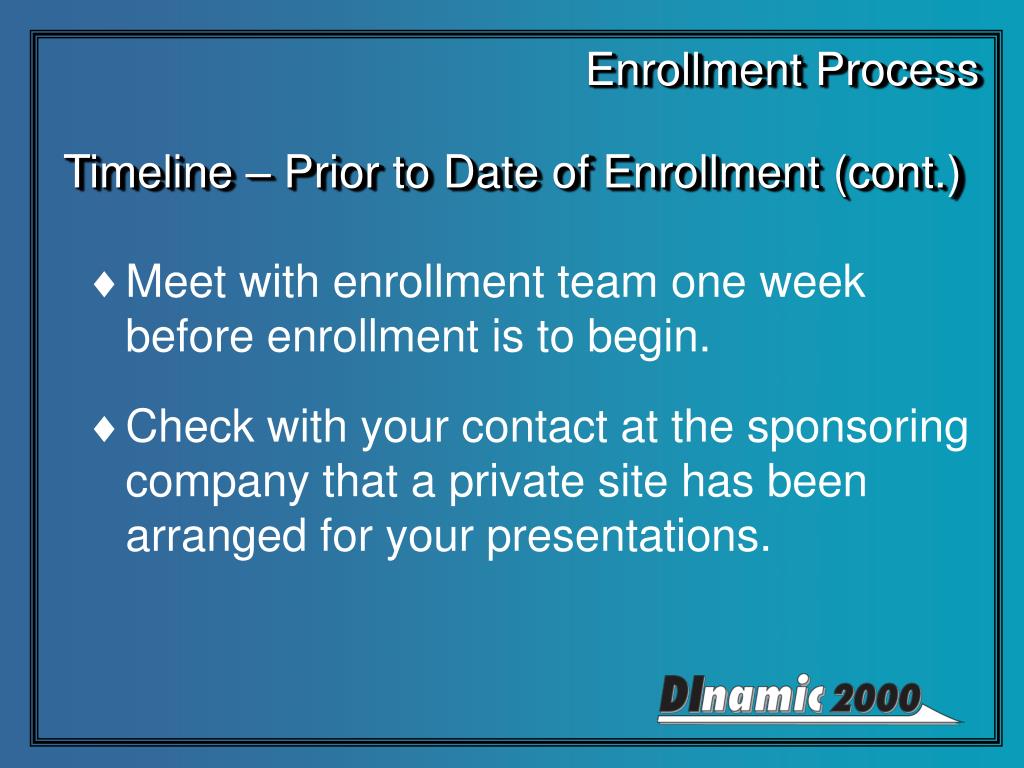 Enrollment Process

Timeline – Prior to Date of Enrollment (cont.)

♦ Meet with enrollment team one week before enrollment is to begin.

♦ Check with your contact at the sponsoring company that a private site has been arranged for your presentations.

DInamic 2000